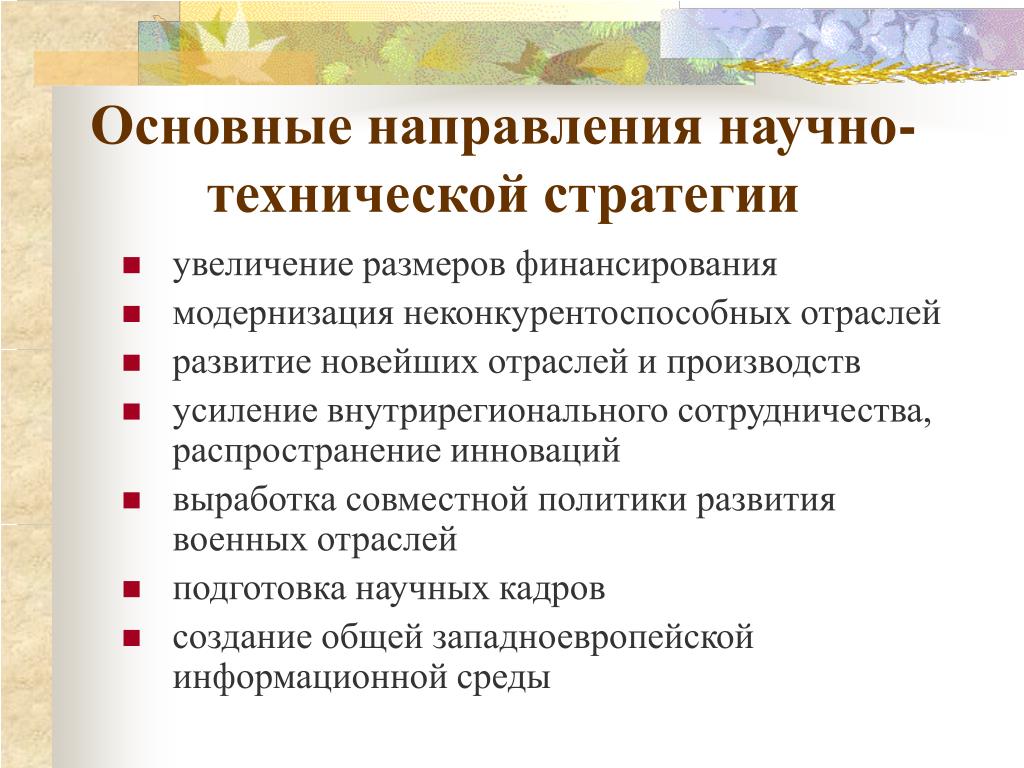 Основные направления научно-технической стратегии

- увеличение размеров финансирования
- модернизация неконкурентоспособных отраслей
- развитие новейших отраслей и производств
- усиление внутрирегионального сотрудничества, распространение инноваций
- выработка совместной политики развития военных отраслей
- подготовка научных кадров
- создание общей западноевропейской информационной среды